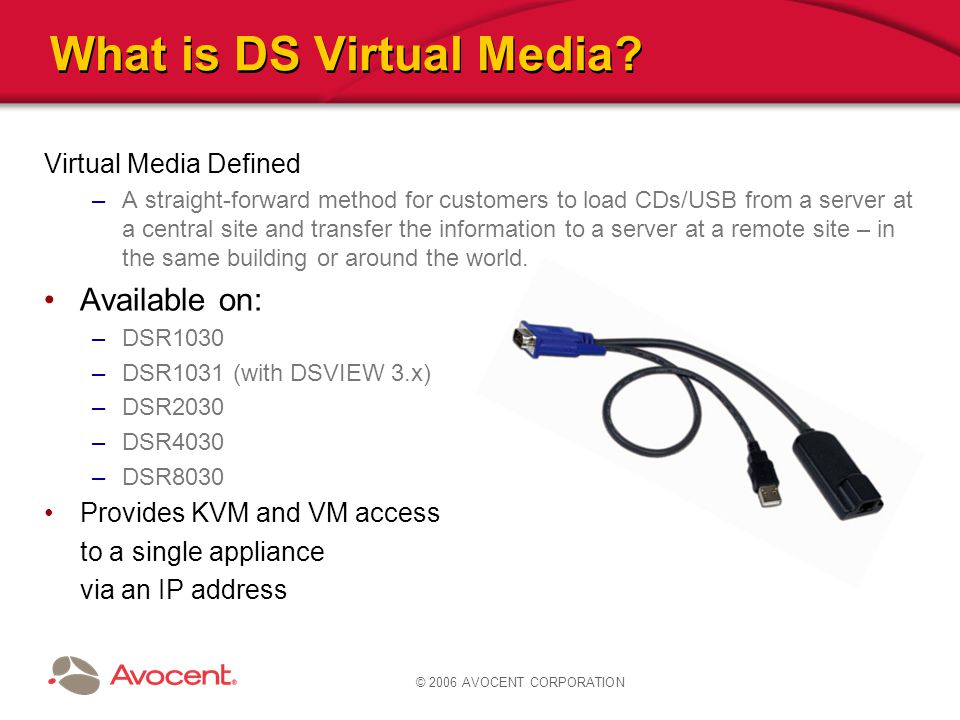 What is DS Virtual Media?

Virtual Media Defined

– A straight-forward method for customers to load CDs/USB from a server at a central site and transfer the information to a server at a remote site – in the same building or around the world.

• Available on:
– DSR1030
– DSR1031 (with DSVIEW 3.x)
– DSR2030
– DSR4030
– DSR8030

• Provides KVM and VM access to a single appliance via an IP address

Avocent.

© 2006 AVOCENT CORPORATION